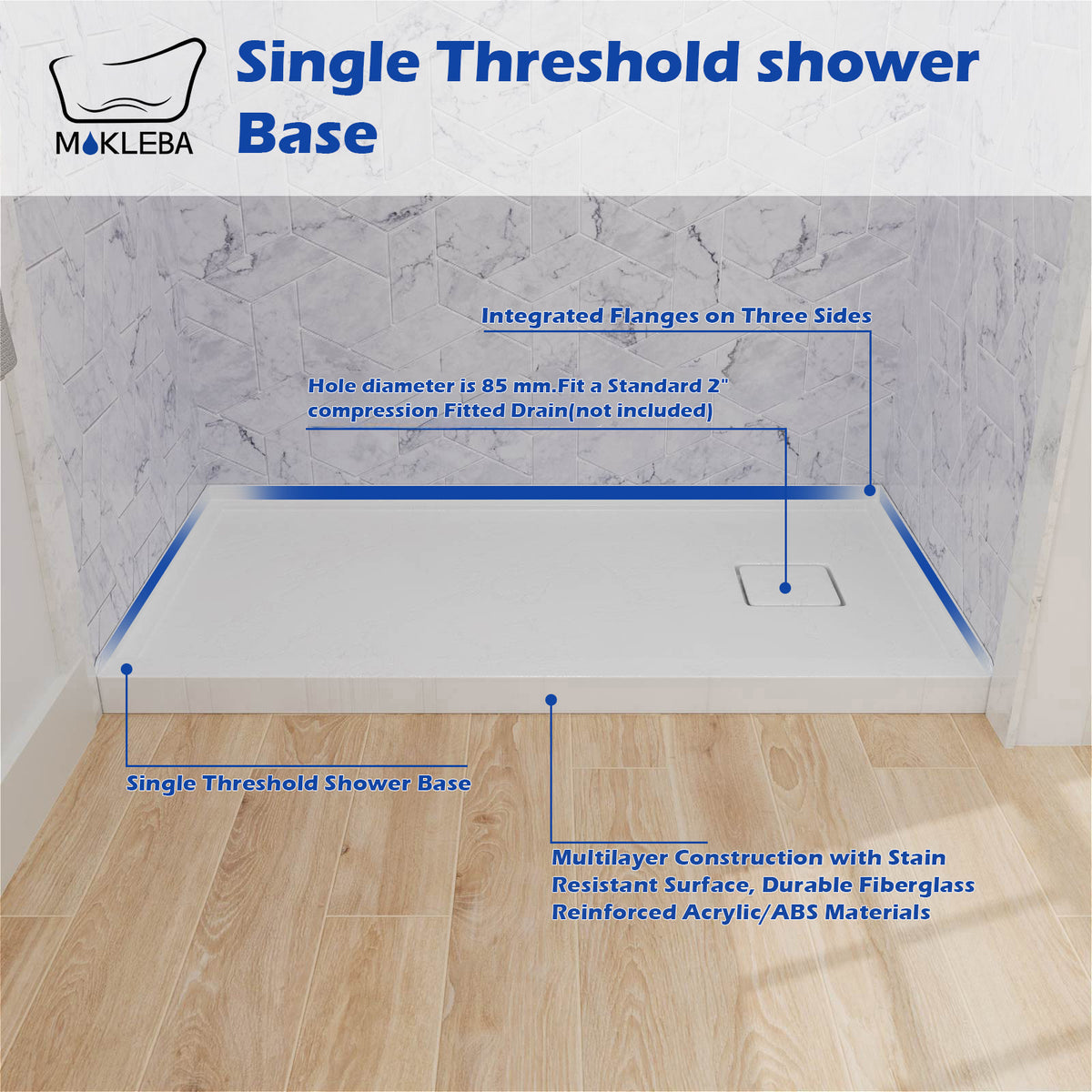 MOKLEBA

Single Threshold shower Base

Integrated Flanges on Three Sides

Hole diameter is 85 mm.Fit a Standard 2" compression Fitted Drain(not included)

Single Threshold Shower Base

Multilayer Construction with Stain Resistant Surface, Durable Fiberglass Reinforced Acrylic/ABS Materials